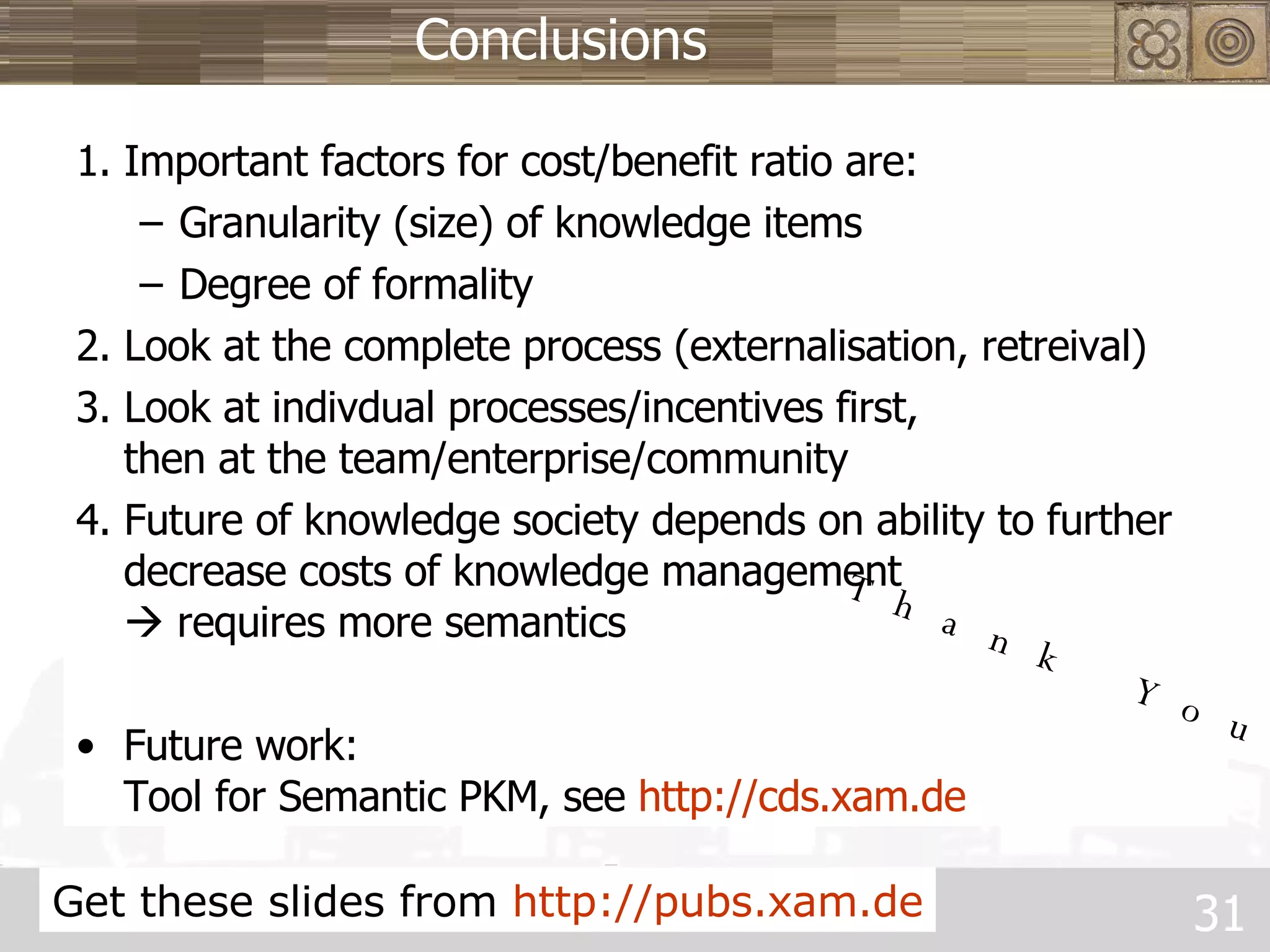 Conclusions

1. Important factors for cost/benefit ratio are:
– Granularity (size) of knowledge items
– Degree of formality
2. Look at the complete process (externalisation, retreival)
3. Look at indivdual processes/incentives first, then at the team/enterprise/community
4. Future of knowledge society depends on ability to further decrease costs of knowledge management
→ requires more semantics

Thank You

• Future work:
Tool for Semantic PKM, see http://cds.xam.de

Get these slides from http://pubs.xam.de

31